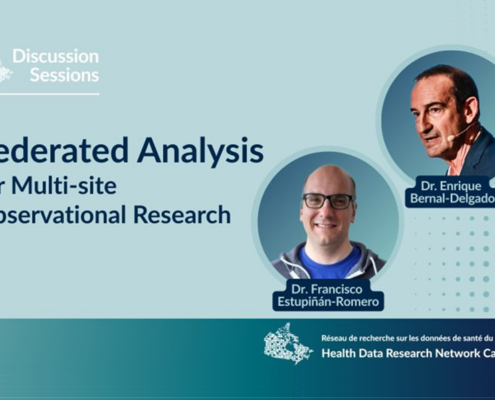 Discussion Sessions

ederated Analysis
r Multi-site
bservational Research

Dr. Enrique Bernal-Delgado

Dr. Francisco Estupiñán-Romero

Réseau de recherche sur les données de santé du
Health Data Research Network Ca